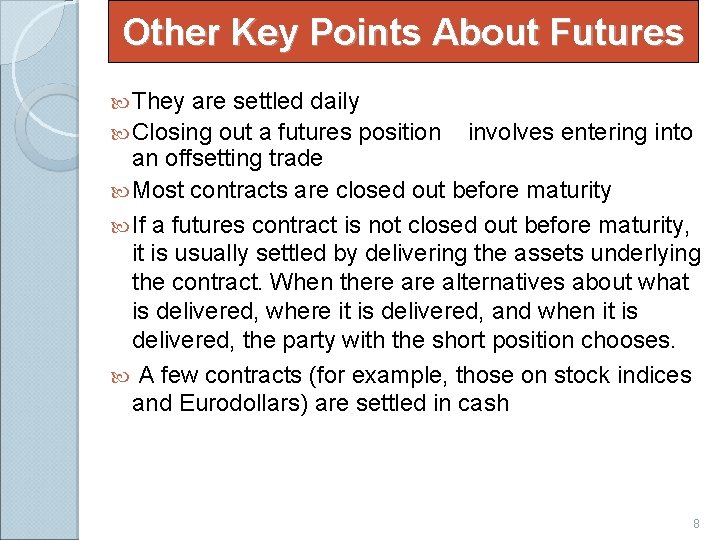 Other Key Points About Futures

They are settled daily

Closing out a futures position involves entering into an offsetting trade

Most contracts are closed out before maturity

If a futures contract is not closed out before maturity, it is usually settled by delivering the assets underlying the contract. When there are alternatives about what is delivered, where it is delivered, and when it is delivered, the party with the short position chooses.

A few contracts (for example, those on stock indices and Eurodollars) are settled in cash

8